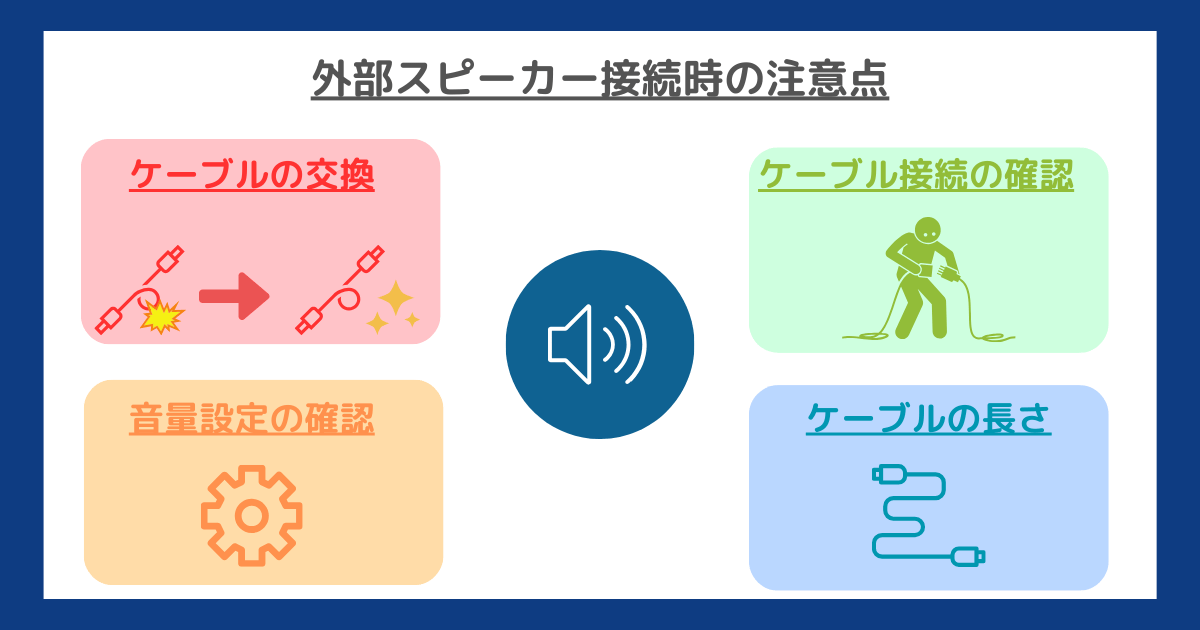 外部スピーカー接続時の注意点

ケーブルの交換

音量設定の確認

ケーブル接続の確認

ケーブルの長さ